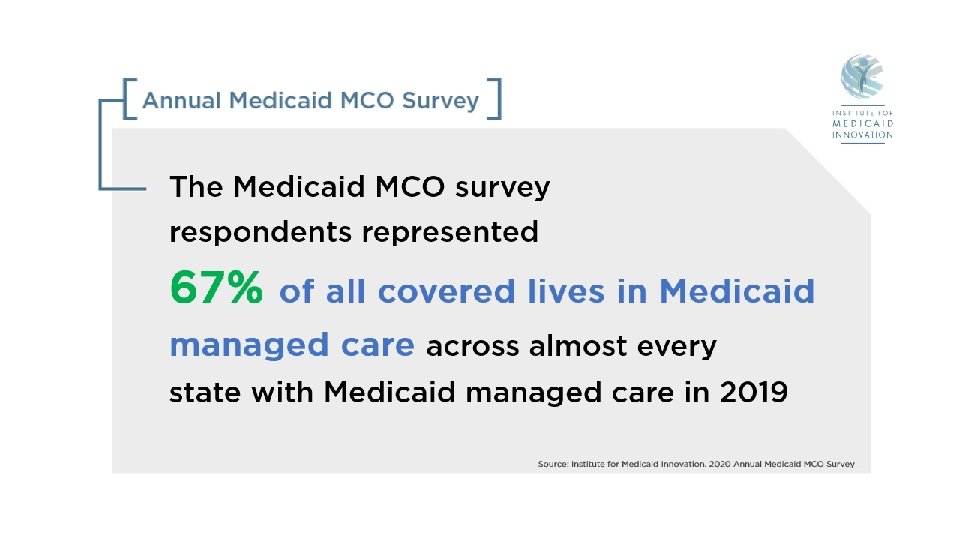 Annual Medicaid MCO Survey

INSTITUTE FOR MEDICAID INNOVATION

The Medicaid MCO survey respondents represented 67% of all covered lives in Medicaid managed care across almost every state with Medicaid managed care in 2019

Source: Institute for Medicaid Innovation. 2020 Annual Medicaid MCO Survey